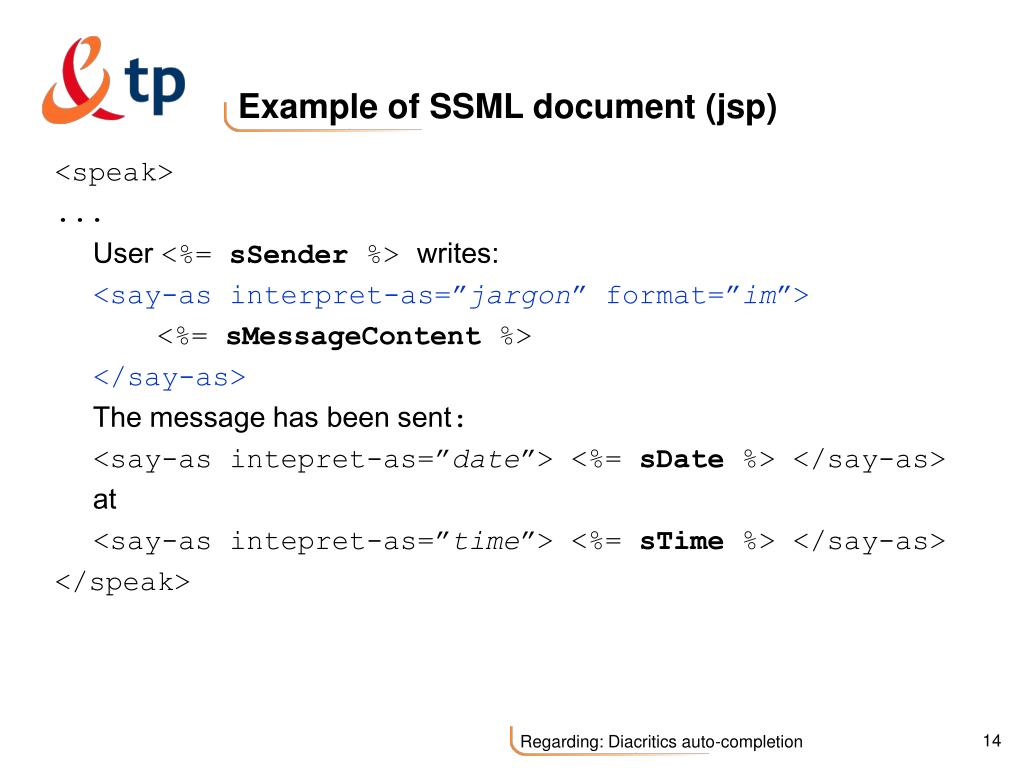 tp

Example of SSML document (jsp)

<speak>
...
User <%= sSender %> writes:
<say-as interpret-as=”jargon” format=”im”>
<%= sMessageContent %>
</say-as>
The message has been sent:
<say-as intepret-as=”date”> <%= sDate %> </say-as>
at
<say-as intepret-as=”time”> <%= sTime %> </say-as>
</speak>

Regarding: Diacritics auto-completion

14